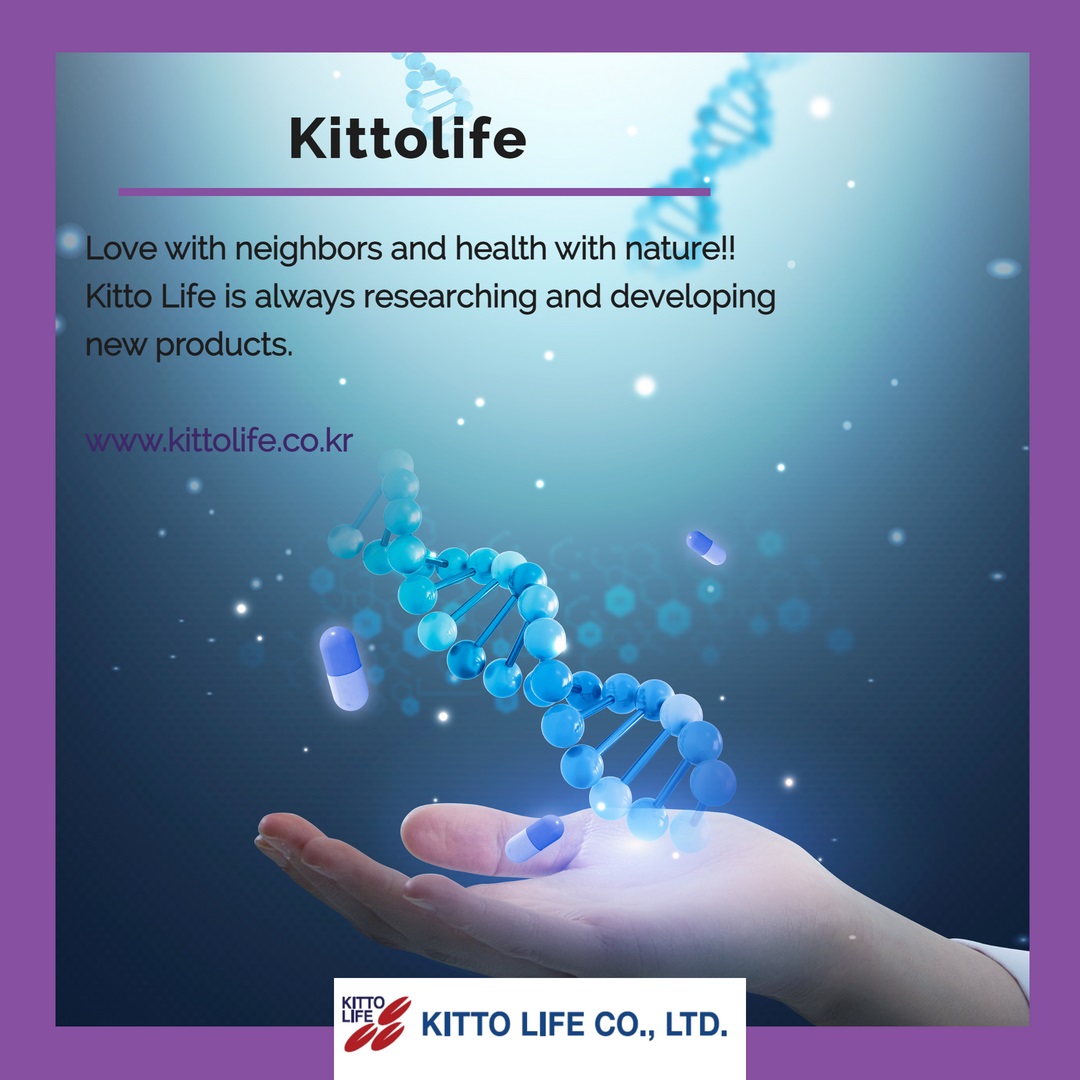 Kittolife

Love with neighbors and health with nature!! Kitto Life is always researching and developing new products.

www.kittolife.co.kr

KITTO LIFE

KITTO LIFE CO., LTD.